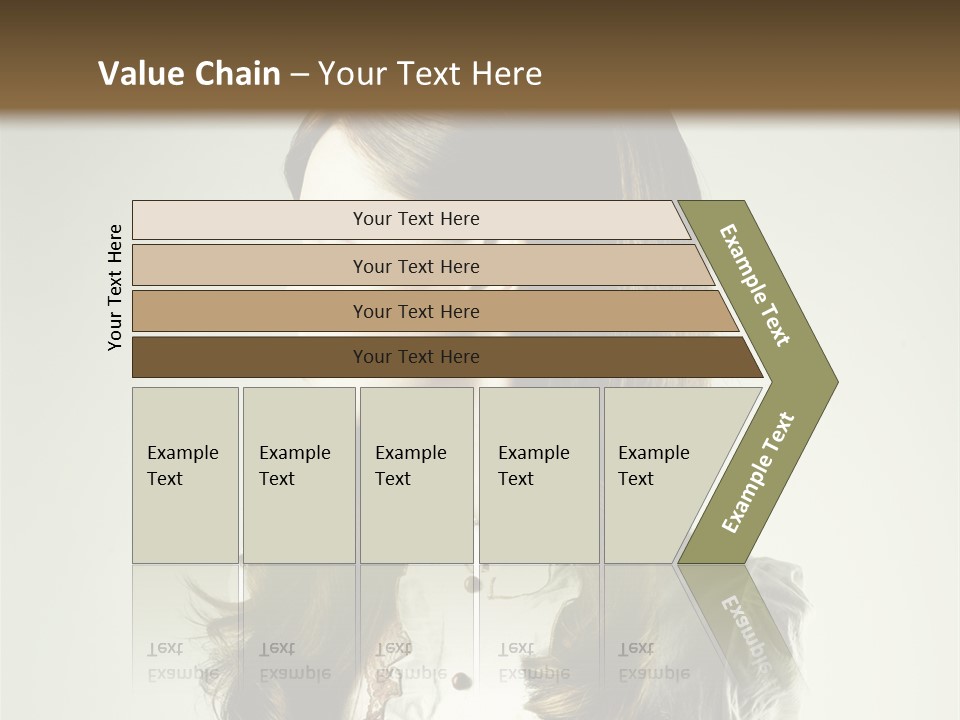 Value Chain – Your Text Here

Your Text Here

Your Text Here

Your Text Here

Your Text Here

Your Text Here

Example Text

Example Text

Example Text

Example Text

Example Text

Example Text

Example Text